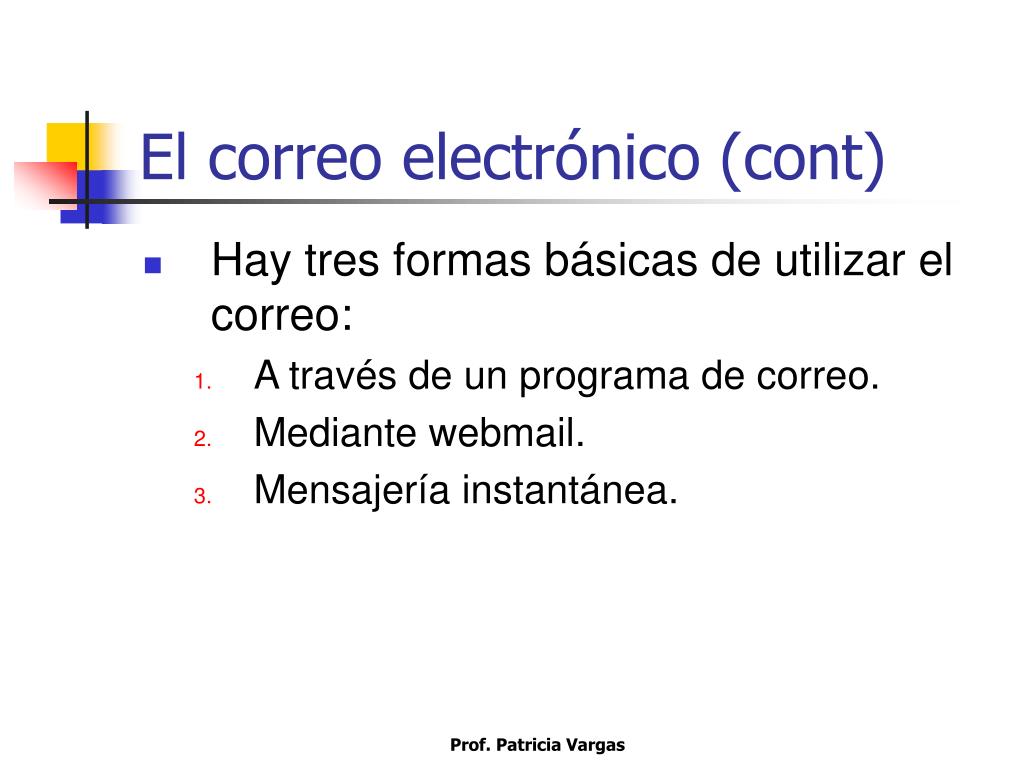 El correo electrónico (cont)

Hay tres formas básicas de utilizar el correo:

1. A través de un programa de correo.
2. Mediante webmail.
3. Mensajería instantánea.

Prof. Patricia Vargas